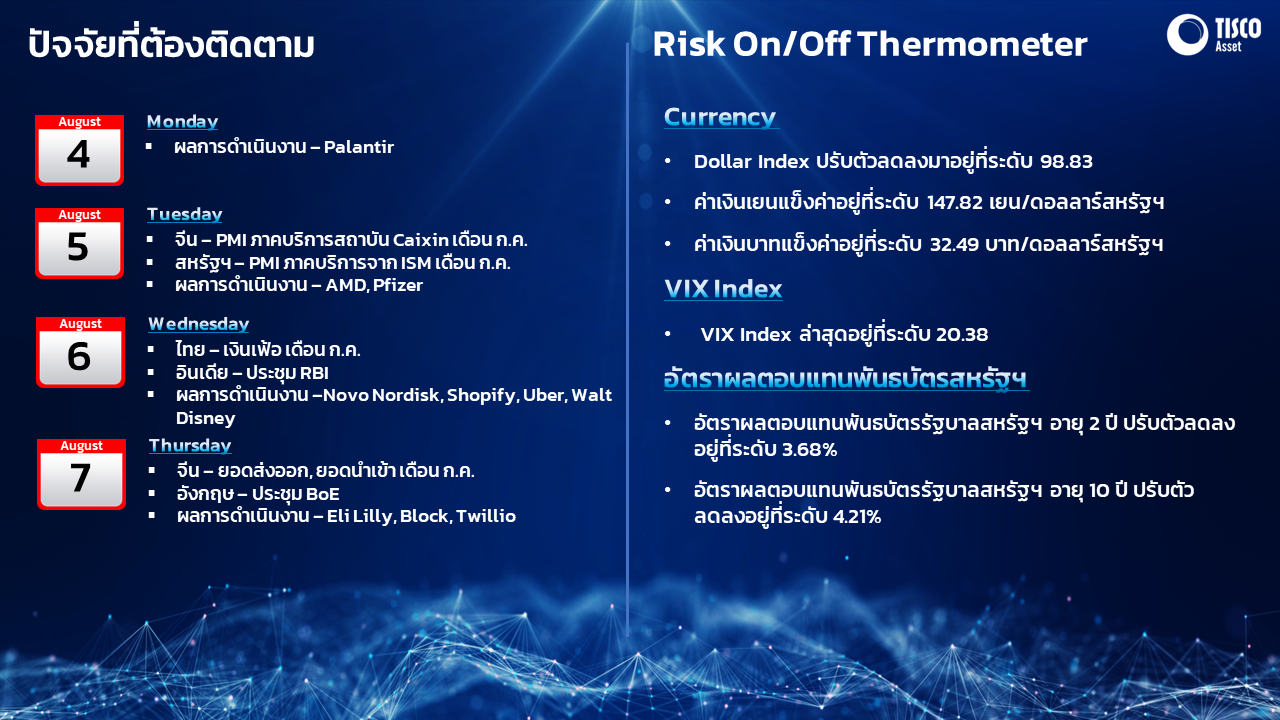 ปัจจัยที่ต้องติดตาม

August
4
Monday
▪ ผลการดำเนินงาน – Palantir

August
5
Tuesday
▪ จีน – PMI ภาคบริการสถาบัน Caixin เดือน ก.ค.
▪ สหรัฐฯ – PMI ภาคบริการจาก ISM เดือน ก.ค.
▪ ผลการดำเนินงาน – AMD, Pfizer

August
6
Wednesday
▪ ไทย – เงินเฟ้อ เดือน ก.ค.
▪ อินเดีย – ประชุม RBI
▪ ผลการดำเนินงาน –Novo Nordisk, Shopify, Uber, Walt Disney

August
7
Thursday
▪ จีน – ยอดส่งออก, ยอดนำเข้า เดือน ก.ค.
▪ อังกฤษ – ประชุม BoE
▪ ผลการดำเนินงาน – Eli Lilly, Block, Twillio

Risk On/Off Thermometer

TISCO Asset

Currency
• Dollar Index ปรับตัวลดลงมาอยู่ที่ระดับ 98.83
• ค่าเงินเยนแข็งค่าอยู่ที่ระดับ 147.82 เยน/ดอลลาร์สหรัฐฯ
• ค่าเงินบาทแข็งค่าอยู่ที่ระดับ 32.49 บาท/ดอลลาร์สหรัฐฯ

VIX Index
• VIX Index ล่าสุดอยู่ที่ระดับ 20.38

อัตราผลตอบแทนพันธบัตรสหรัฐฯ
• อัตราผลตอบแทนพันธบัตรรัฐบาลสหรัฐฯ อายุ 2 ปี ปรับตัวลดลงอยู่ที่ระดับ 3.68%
• อัตราผลตอบแทนพันธบัตรรัฐบาลสหรัฐฯ อายุ 10 ปี ปรับตัวลดลงอยู่ที่ระดับ 4.21%